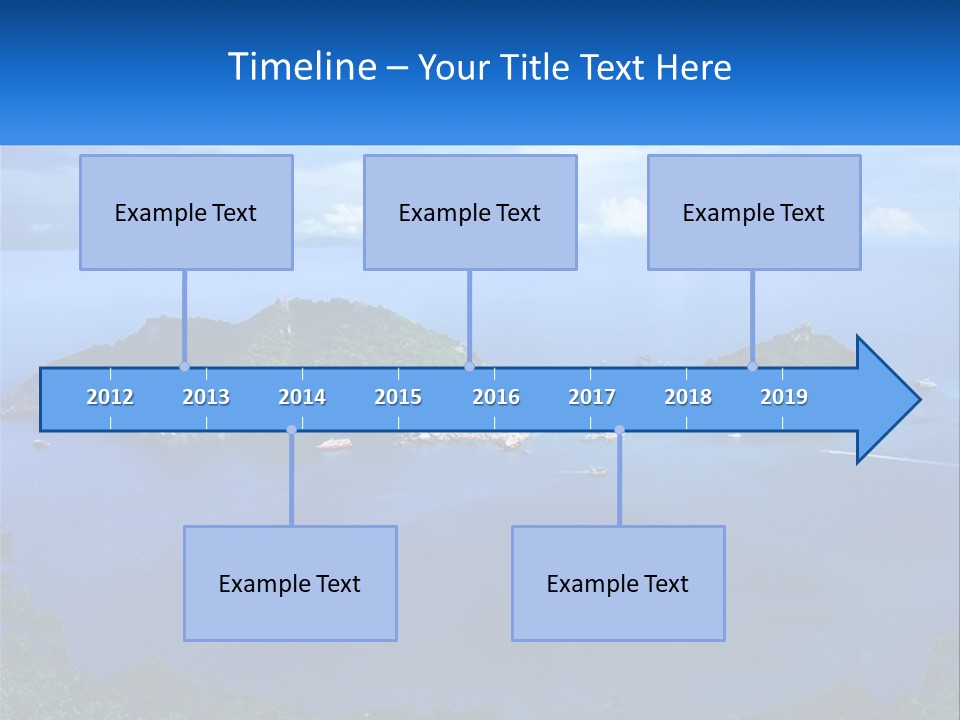 Timeline – Your Title Text Here

Example Text

Example Text

Example Text

2012 2013 2014 2015 2016 2017 2018 2019

Example Text

Example Text